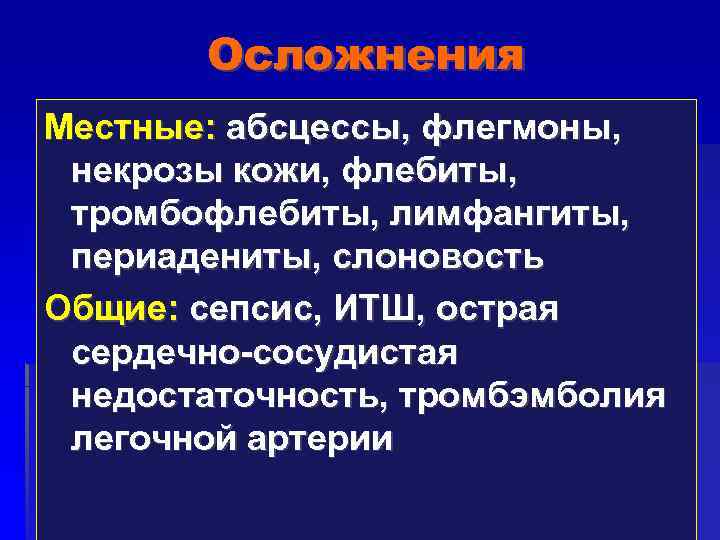 Осложнения

Местные: абсцессы, флегмоны, некрозы кожи, флебиты, тромбофлебиты, лимфангиты, периадениты, слоновость

Общие: сепсис, ИТШ, острая сердечно-сосудистая недостаточность, тромбэмболия легочной артерии